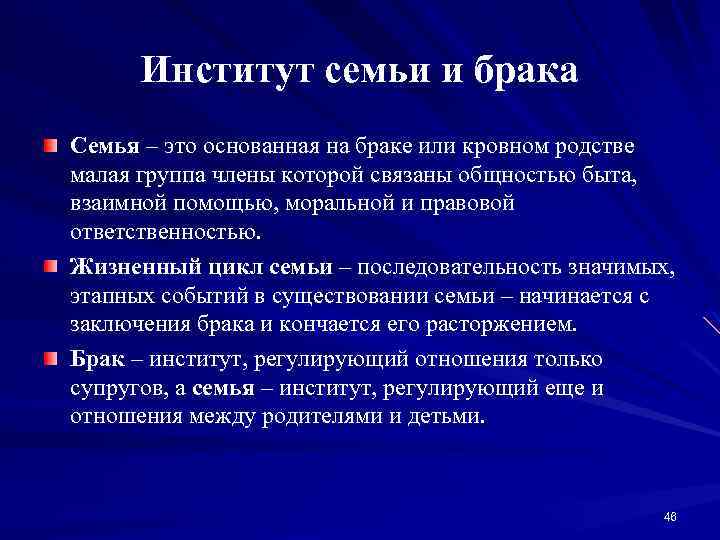 Институт семьи и брака

Семья – это основанная на браке или кровном родстве малая группа члены которой связаны общностью быта, взаимной помощью, моральной и правовой ответственностью.

Жизненный цикл семьи – последовательность значимых, этапных событий в существовании семьи – начинается с заключения брака и кончается его расторжением.

Брак – институт, регулирующий отношения только супругов, а семья – институт, регулирующий еще и отношения между родителями и детьми.

46